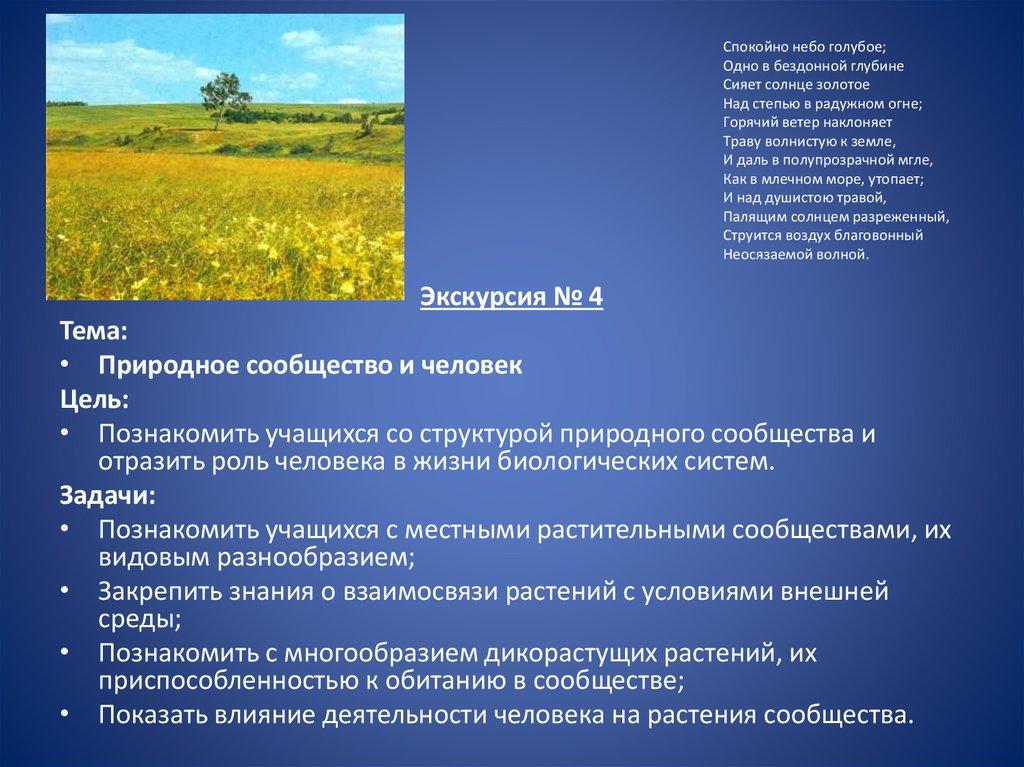 Спокойно небо голубое;
Одно в бездонной глубине
Сияет солнце золотое
Над степью в радужном огне;
Горячий ветер наклоняет
Траву волнистую к земле,
И даль в полупрозрачной мгле,
Как в млечном море, утопает;
И над душистою травой,
Палящим солнцем разреженный,
Струится воздух благовонный
Неосязаемой волной.

Экскурсия № 4

Тема:
• Природное сообщество и человек
Цель:
• Познакомить учащихся со структурой природного сообщества и отразить роль человека в жизни биологических систем.
Задачи:
• Познакомить учащихся с местными растительными сообществами, их видовым разнообразием;
• Закрепить знания о взаимосвязи растений с условиями внешней среды;
• Познакомить с многообразием дикорастущих растений, их приспособленностью к обитанию в сообществе;
• Показать влияние деятельности человека на растения сообщества.